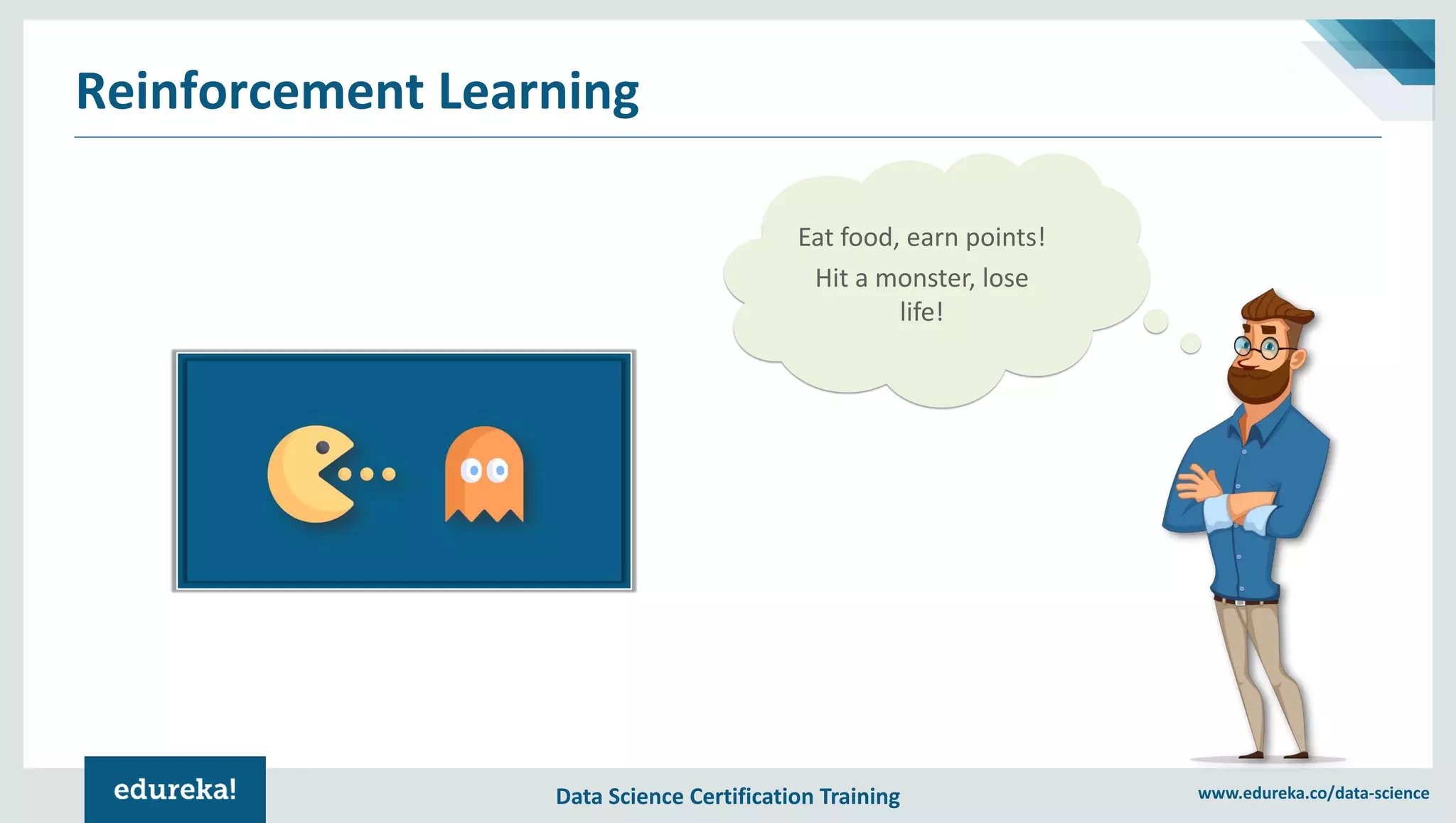 Reinforcement Learning

Eat food, earn points!
Hit a monster, lose life!

edureka!

Data Science Certification Training

www.edureka.co/data-science